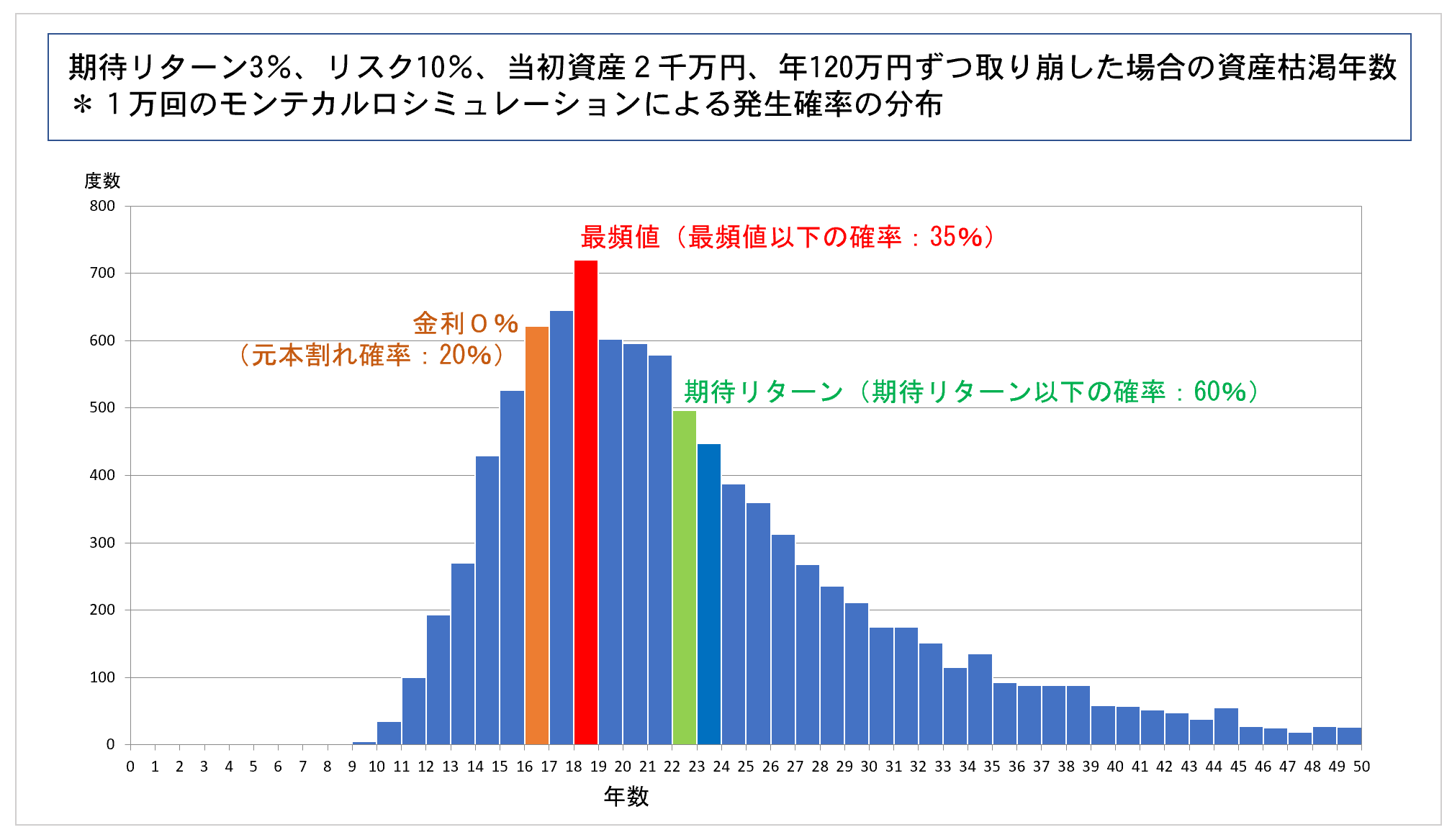 期待リターン3%、リスク10%、当初資産２千万円、年120万円ずつ取り崩した場合の資産枯渇年数
＊１万回のモンテカルロシミュレーションによる発生確率の分布

度数

800
700
600
500
400
300
200
100
0

最頻値（最頻値以下の確率：35%）

金利０%
（元本割れ確率：20%）

期待リターン（期待リターン以下の確率：60%）

0 1 2 3 4 5 6 7 8 9 10 11 12 13 14 15 16 17 18 19 20 21 22 23 24 25 26 27 28 29 30 31 32 33 34 35 36 37 38 39 40 41 42 43 44 45 46 47 48 49 50

年数